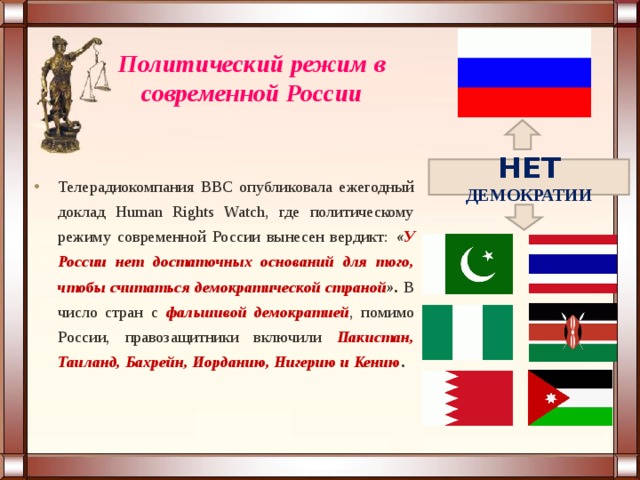 Политический режим в современной России

НЕТ ДЕМОКРАТИИ

• Телерадиокомпания BBC опубликовала ежегодный доклад Human Rights Watch, где политическому режиму современной России вынесен вердикт: «У России нет достаточных оснований для того, чтобы считаться демократической страной». В число стран с фальшивой демократией, помимо России, правозащитники включили Пакистан, Таиланд, Бахрейн, Иорданию, Нигерию и Кению.